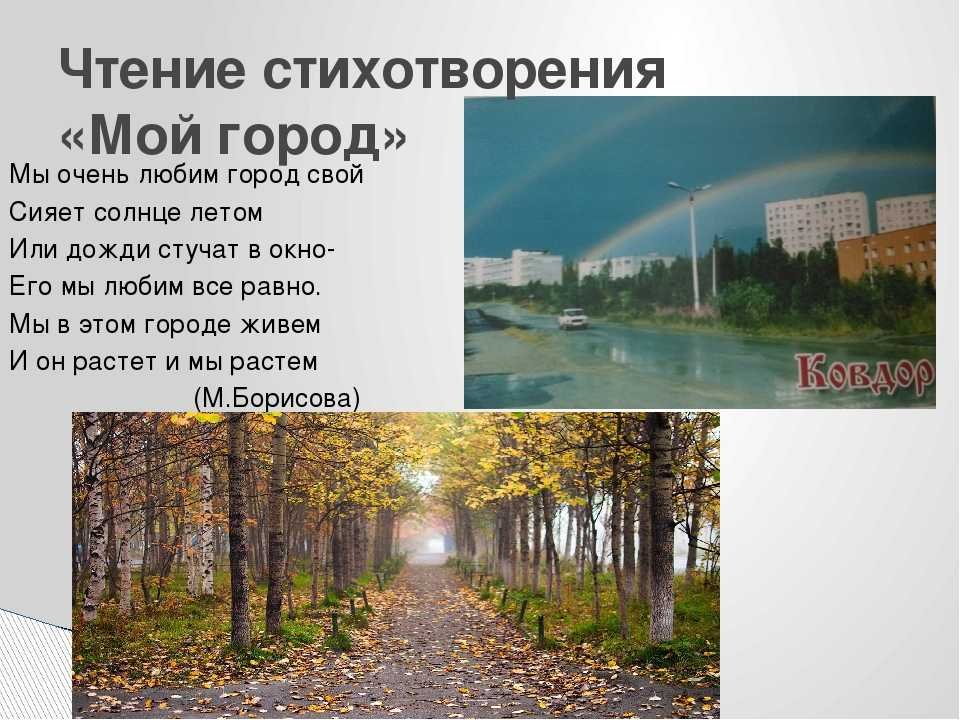 Чтение стихотворения «Мой город»

Мы очень любим город свой
Сияет солнце летом
Или дожди стучат в окно-
Его мы любим все равно.
Мы в этом городе живем
И он растет и мы растем
(М.Борисова)

Ковдор